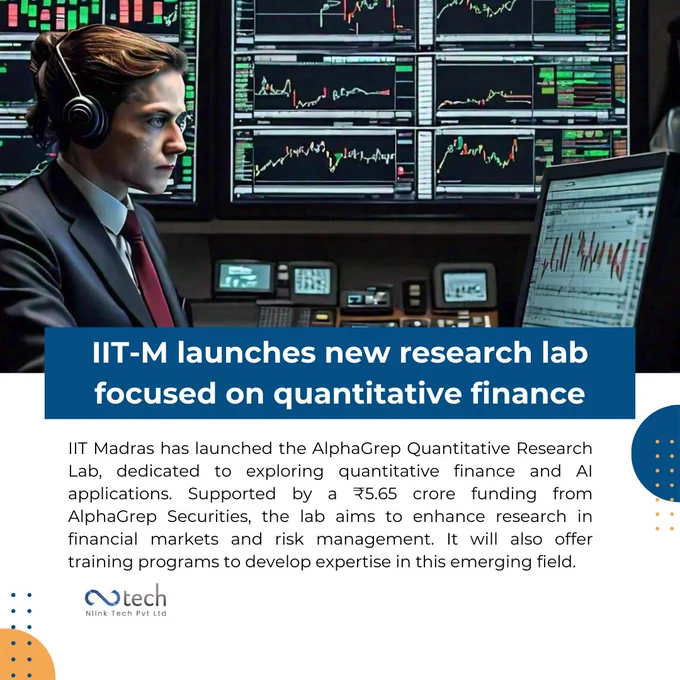 IIT-M launches new research lab focused on quantitative finance

IIT Madras has launched the AlphaGrep Quantitative Research Lab, dedicated to exploring quantitative finance and AI applications. Supported by a ₹5.65 crore funding from AlphaGrep Securities, the lab aims to enhance research in financial markets and risk management. It will also offer training programs to develop expertise in this emerging field.

tech
Nlink Tech Pvt Ltd